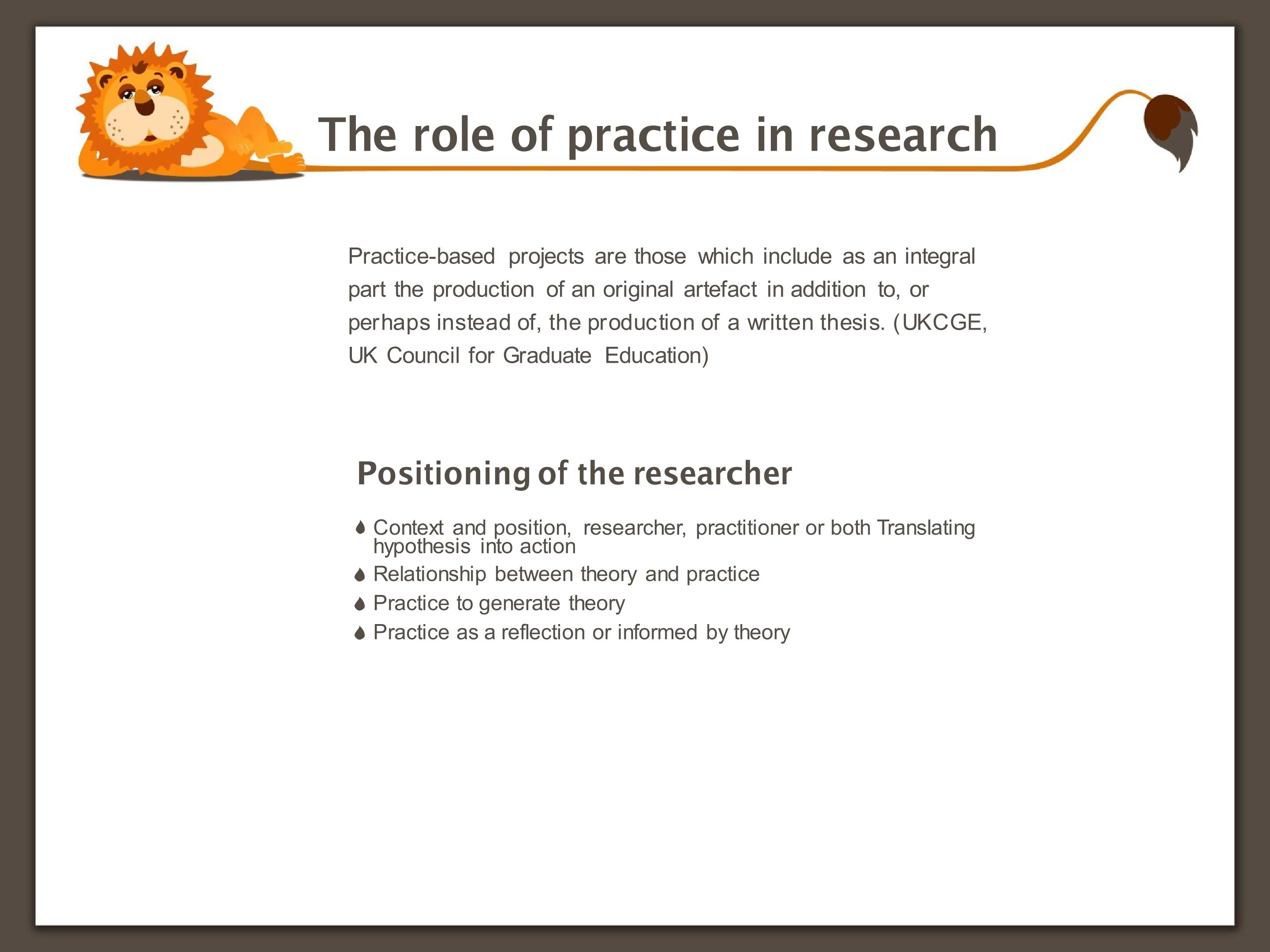 The role of practice in research

Practice-based projects are those which include as an integral part the production of an original artefact in addition to, or perhaps instead of, the production of a written thesis. (UKCGE, UK Council for Graduate Education)

Positioning of the researcher

- Context and position, researcher, practitioner or both Translating hypothesis into action
- Relationship between theory and practice
- Practice to generate theory
- Practice as a reflection or informed by theory